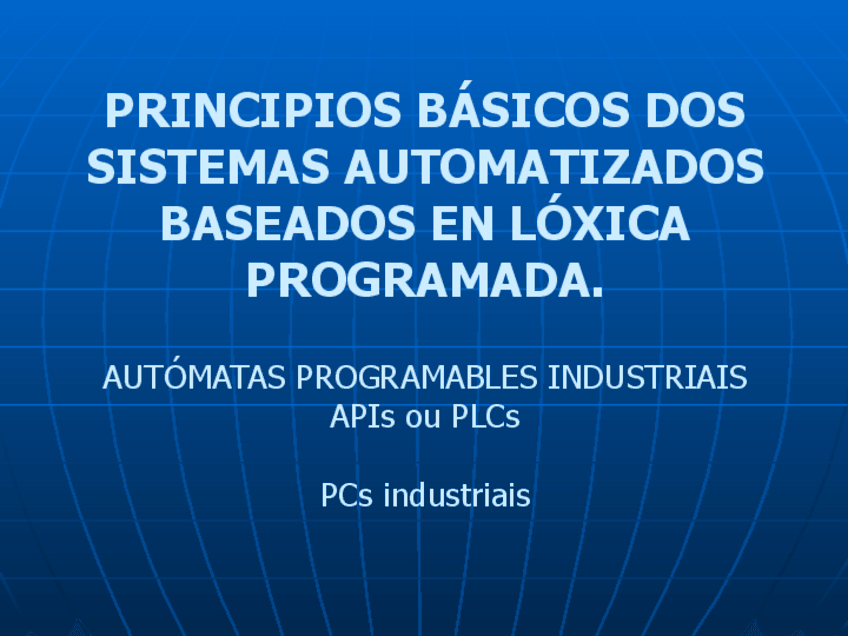 PRINCIPIOS BÁSICOS DOS SISTEMAS AUTOMATIZADOS BASEADOS EN LÓXICA PROGRAMADA.

AUTÓMATAS PROGRAMABLES INDUSTRIAIS
APIs ou PLCs

PCs industriais